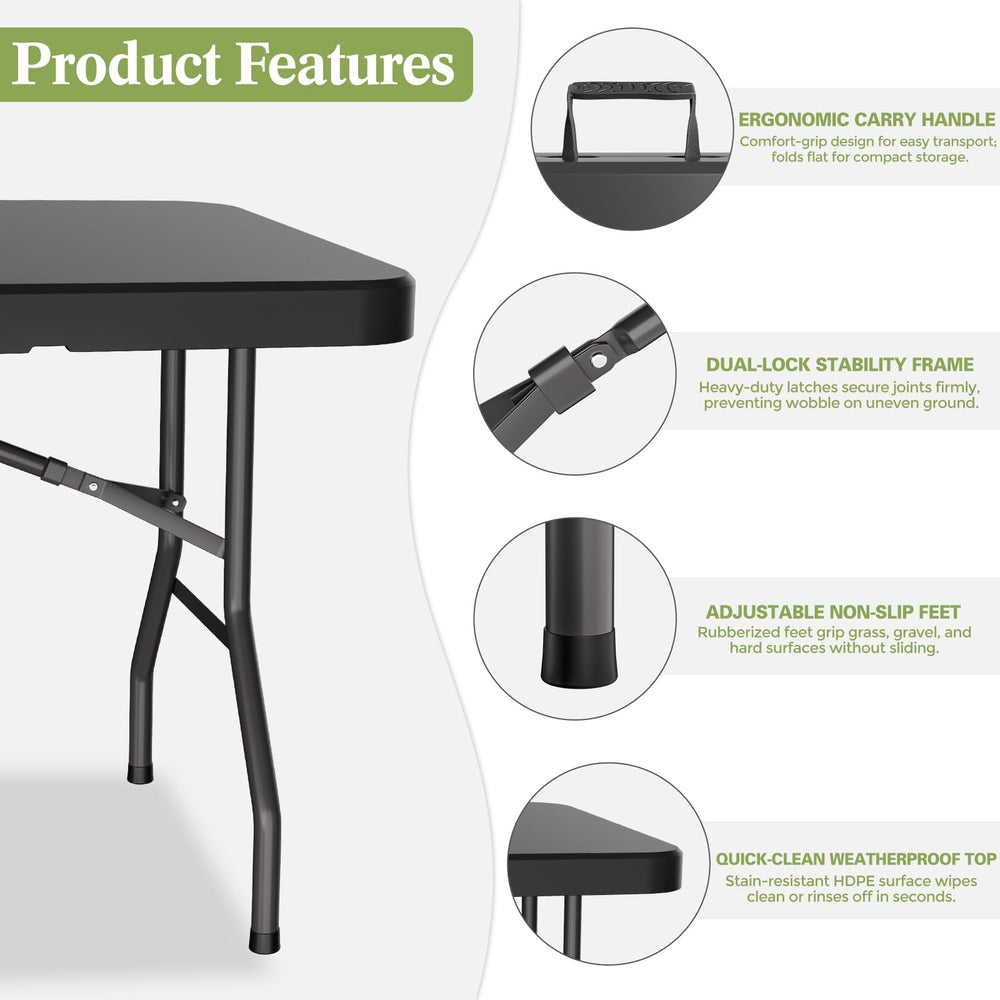 Product Features

ERGONOMIC CARRY HANDLE
Comfort-grip design for easy transport; folds flat for compact storage.

DUAL-LOCK STABILITY FRAME
Heavy-duty latches secure joints firmly, preventing wobble on uneven ground.

ADJUSTABLE NON-SLIP FEET
Rubberized feet grip grass, gravel, and hard surfaces without sliding.

QUICK-CLEAN WEATHERPROOF TOP
Stain-resistant HDPE surface wipes clean or rinses off in seconds.